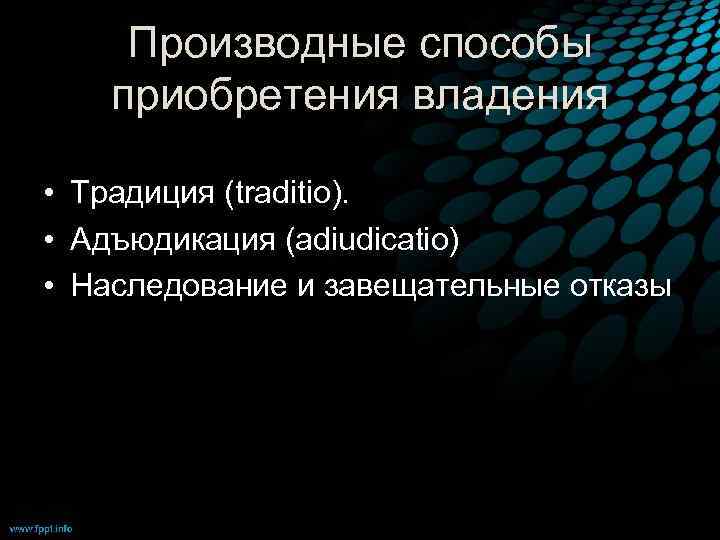 Производные способы приобретения владения

• Традиция (traditio).
• Адъюдикация (adiudicatio)
• Наследование и завещательные отказы

www.fppt.info